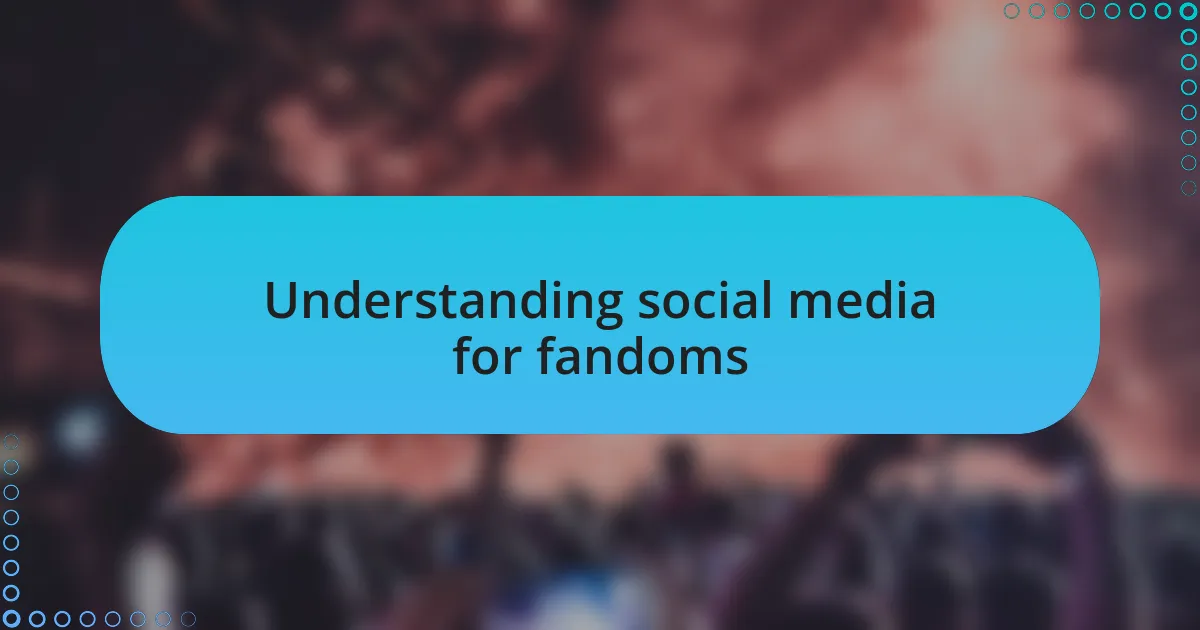 Understanding social media for fandoms